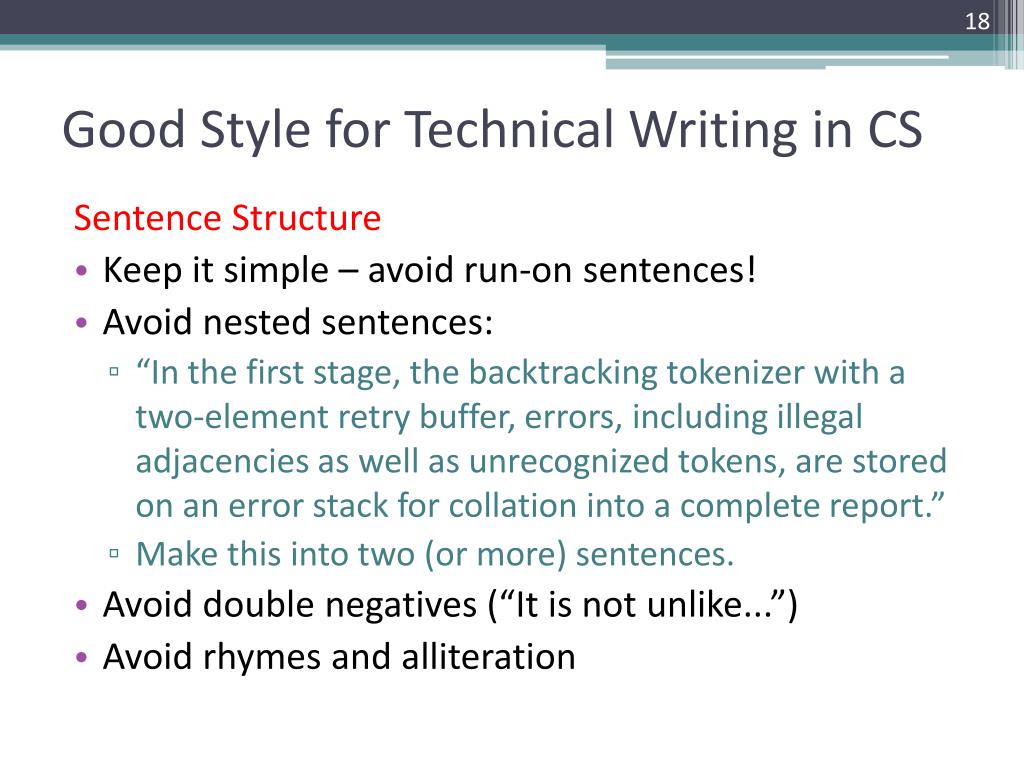 18

Good Style for Technical Writing in CS

Sentence Structure

• Keep it simple – avoid run-on sentences!
• Avoid nested sentences:
▫ “In the first stage, the backtracking tokenizer with a two-element retry buffer, errors, including illegal adjacencies as well as unrecognized tokens, are stored on an error stack for collation into a complete report.”
▫ Make this into two (or more) sentences.
• Avoid double negatives (“It is not unlike...”)
• Avoid rhymes and alliteration